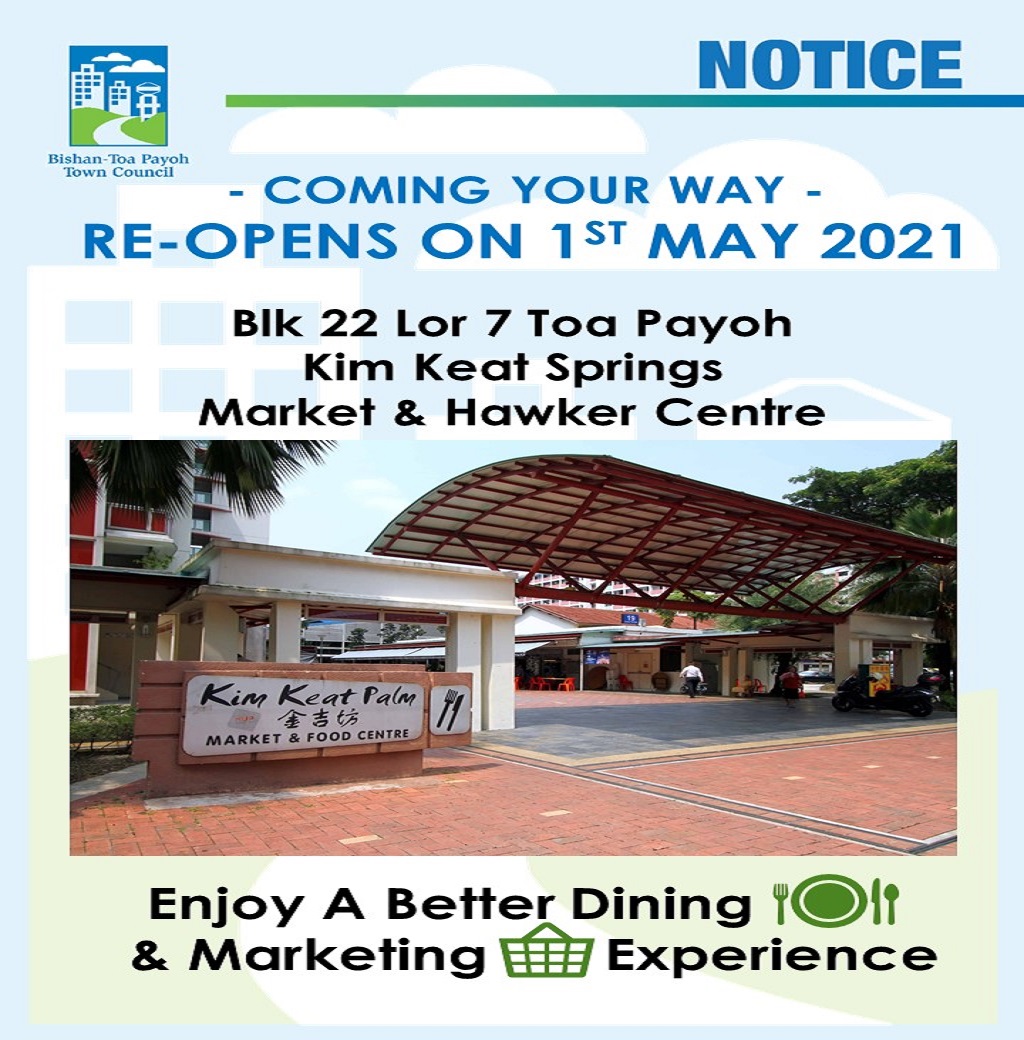 Bishan-Toa Payoh Town Council

NOTICE

- COMING YOUR WAY -
RE-OPENS ON 1$^{ST}$ MAY 2021

Blk 22 Lor 7 Toa Payoh
Kim Keat Springs
Market & Hawker Centre

Kim Keat Palm
金吉坊
MARKET & FOOD CENTRE

Enjoy A Better Dining
& Marketing Experience